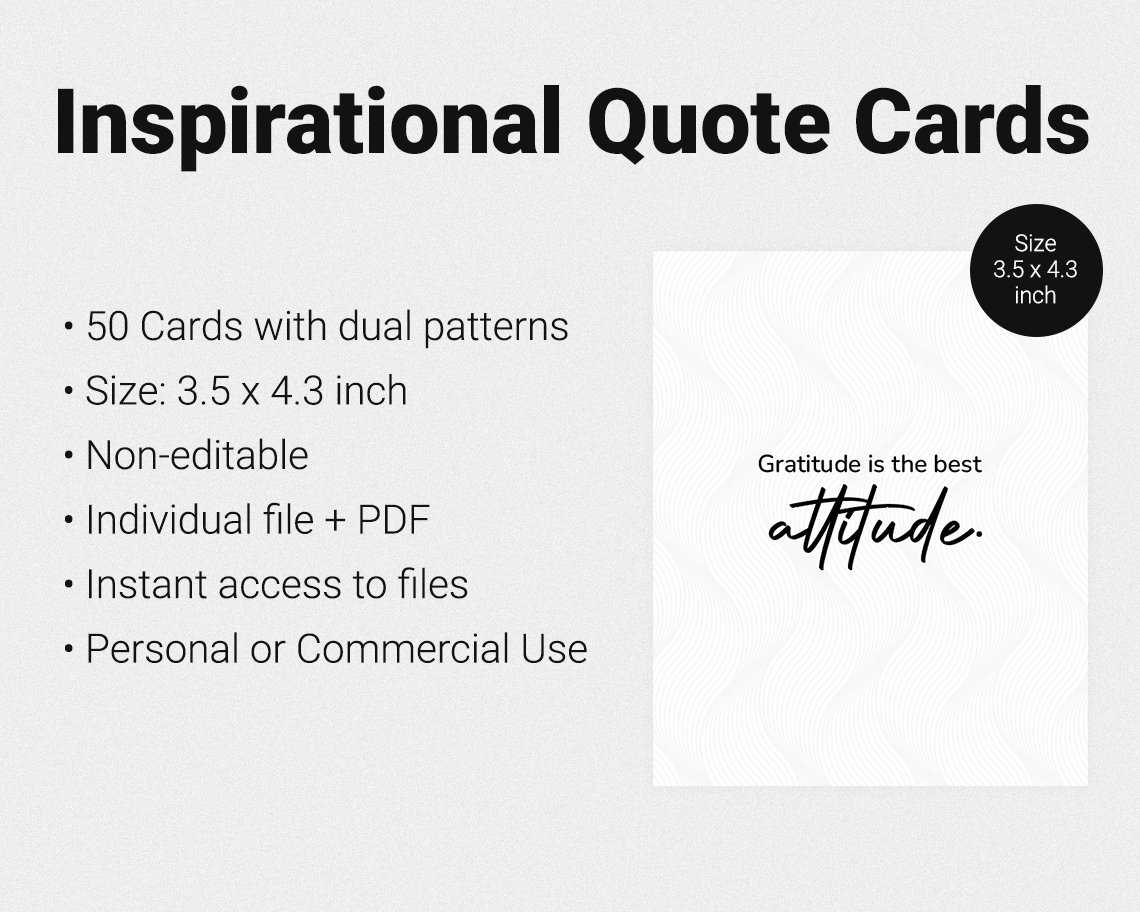 Inspirational Quote Cards

• 50 Cards with dual patterns
• Size: 3.5 x 4.3 inch
• Non-editable
• Individual file + PDF
• Instant access to files
• Personal or Commercial Use

Size 3.5 x 4.3 inch

Gratitude is the best
attitude.